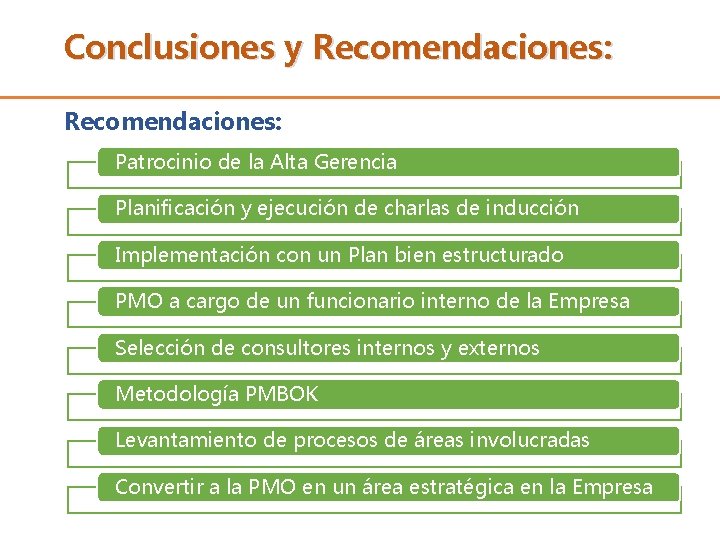 Conclusiones y Recomendaciones:

Recomendaciones:

Patrocinio de la Alta Gerencia

Planificación y ejecución de charlas de inducción

Implementación con un Plan bien estructurado

PMO a cargo de un funcionario interno de la Empresa

Selección de consultores internos y externos

Metodología PMBOK

Levantamiento de procesos de áreas involucradas

Convertir a la PMO en un área estratégica en la Empresa